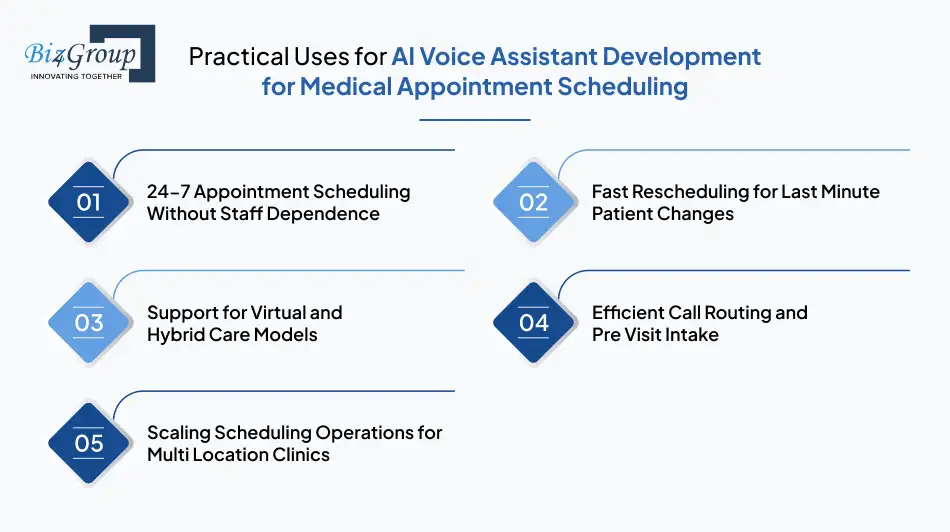 Biz4Group
INNOVATING TOGETHER

Practical Uses for AI Voice Assistant Development for Medical Appointment Scheduling

01 24–7 Appointment Scheduling Without Staff Dependence

02 Fast Rescheduling for Last Minute Patient Changes

03 Support for Virtual and Hybrid Care Models

04 Efficient Call Routing and Pre Visit Intake

05 Scaling Scheduling Operations for Multi Location Clinics